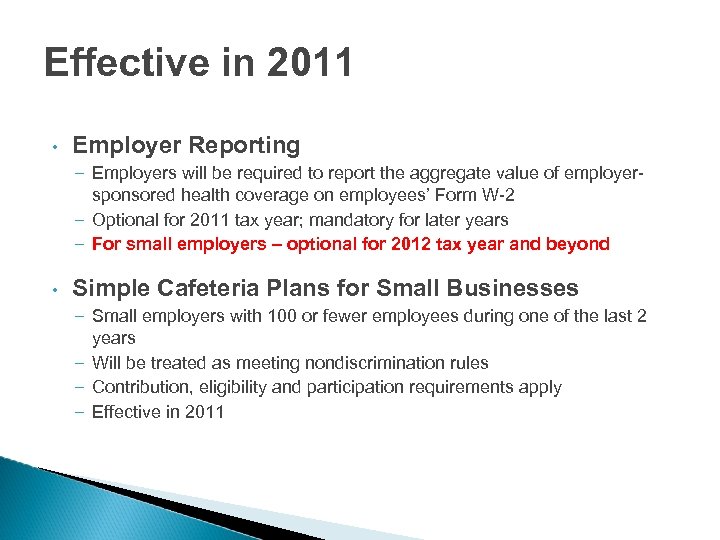 Effective in 2011

• Employer Reporting
  – Employers will be required to report the aggregate value of employer-sponsored health coverage on employees' Form W-2
  – Optional for 2011 tax year; mandatory for later years
  – For small employers – optional for 2012 tax year and beyond

• Simple Cafeteria Plans for Small Businesses
  – Small employers with 100 or fewer employees during one of the last 2 years
  – Will be treated as meeting nondiscrimination rules
  – Contribution, eligibility and participation requirements apply
  – Effective in 2011